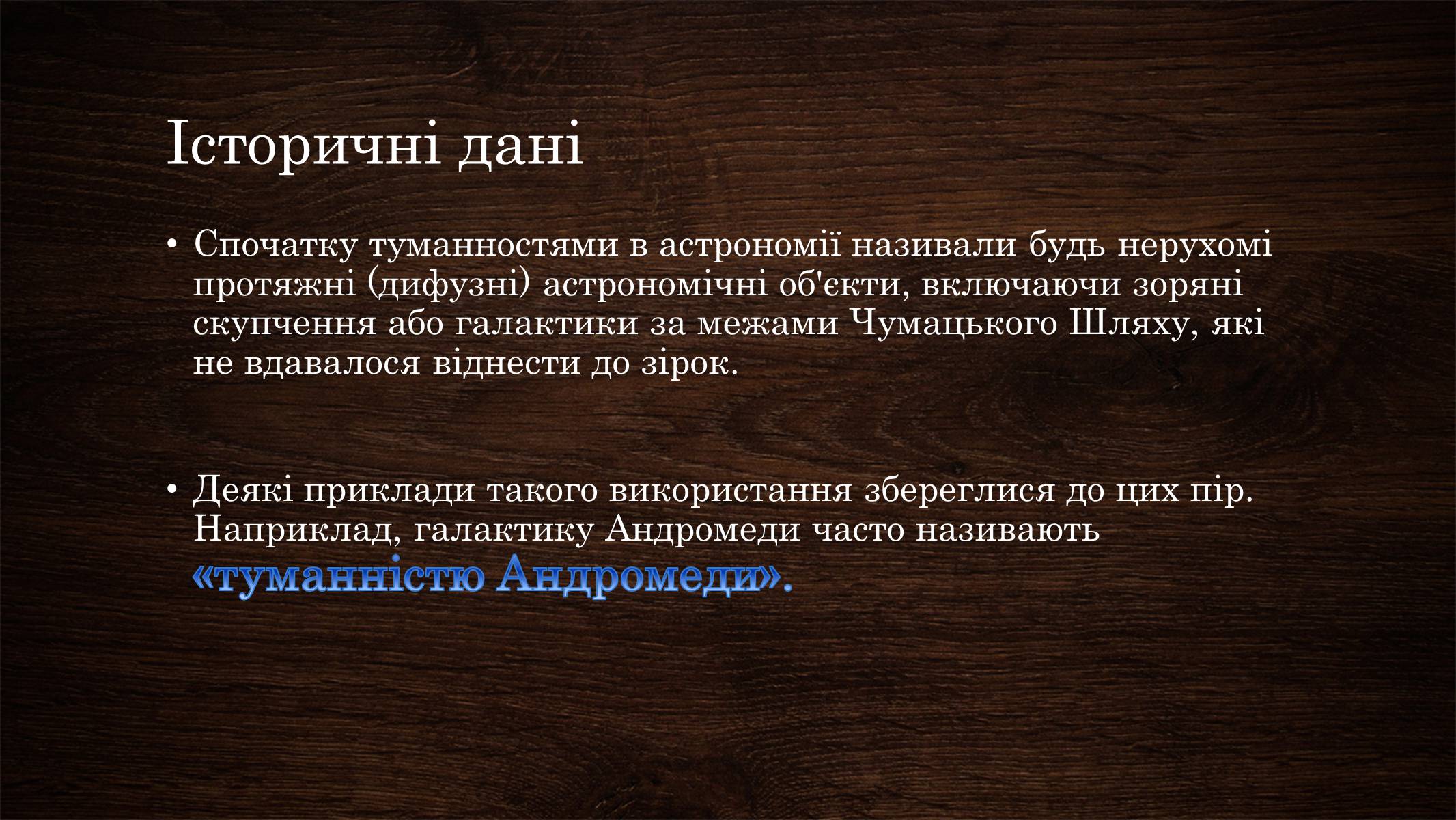 Історичні дані

• Спочатку туманностями в астрономії називали будь нерухомі протяжні (дифузні) астрономічні об'єкти, включаючи зоряні скупчення або галактики за межами Чумацького Шляху, які не вдавалося віднести до зірок.

• Деякі приклади такого використання збереглися до цих пір. Наприклад, галактику Андромеди часто називають «туманністю Андромеди».